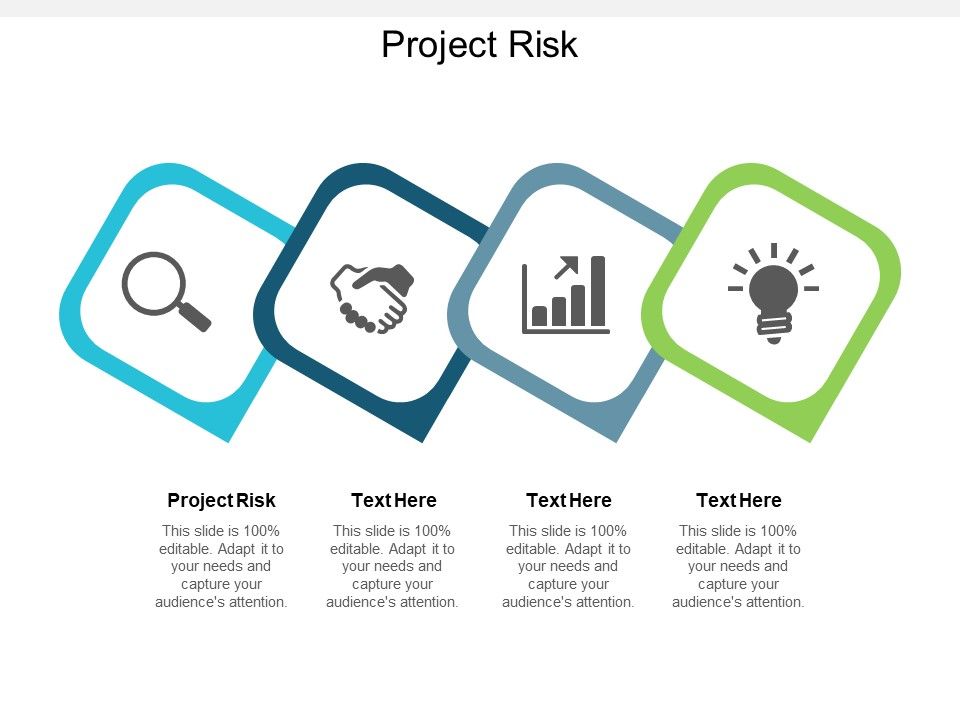 Project Risk

Project Risk
This slide is 100% editable. Adapt it to your needs and capture your audience's attention.

Text Here
This slide is 100% editable. Adapt it to your needs and capture your audience's attention.

Text Here
This slide is 100% editable. Adapt it to your needs and capture your audience's attention.

Text Here
This slide is 100% editable. Adapt it to your needs and capture your audience's attention.